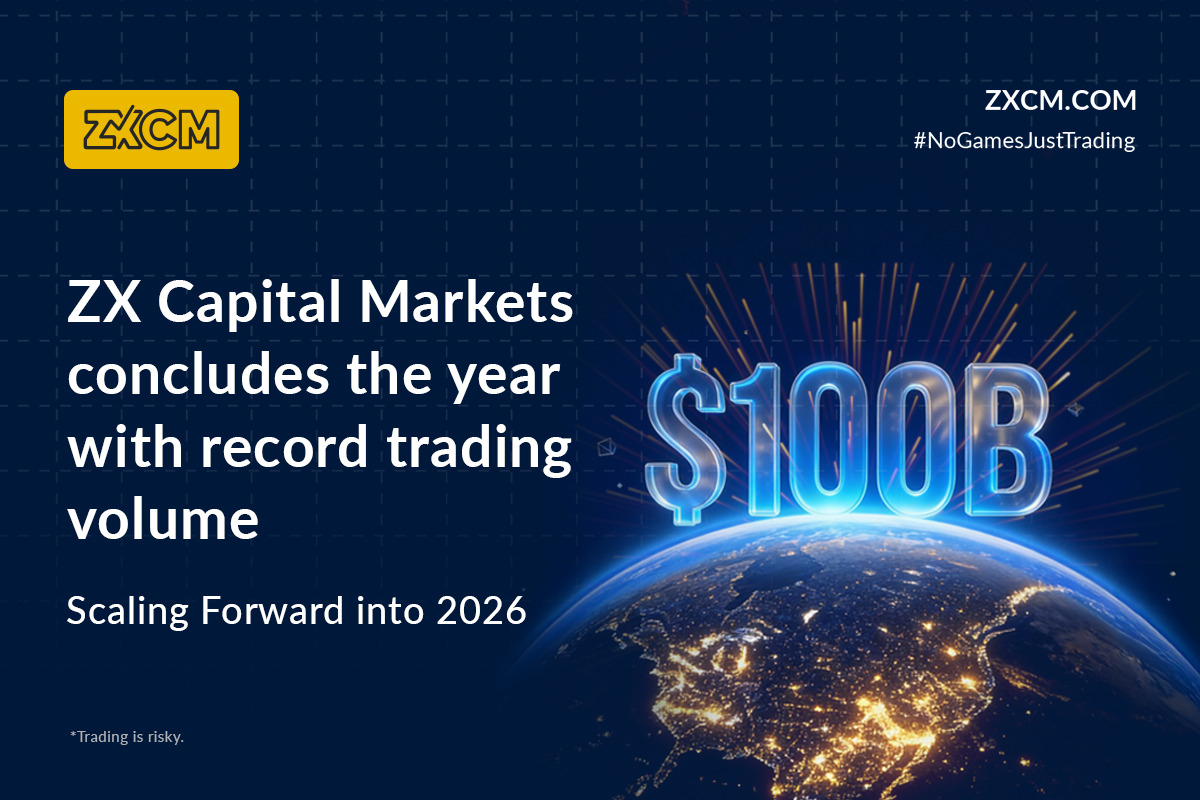 ZXCM

ZXCM.COM
#NoGamesJustTrading

ZX Capital Markets concludes the year with record trading volume

Scaling Forward into 2026

$100B

*Trading is risky.